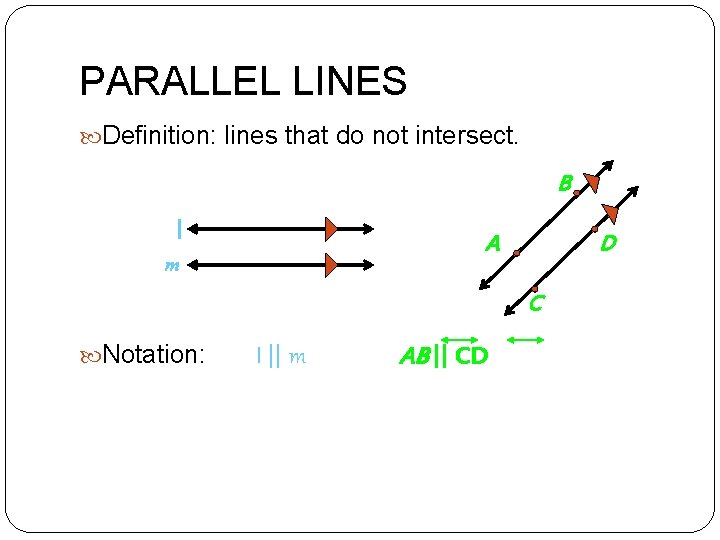 PARALLEL LINES

Definition: lines that do not intersect.

l

m

B

A

D

C

Notation: $l \parallel m$ $\overleftrightarrow{AB} \parallel \overleftrightarrow{CD}$